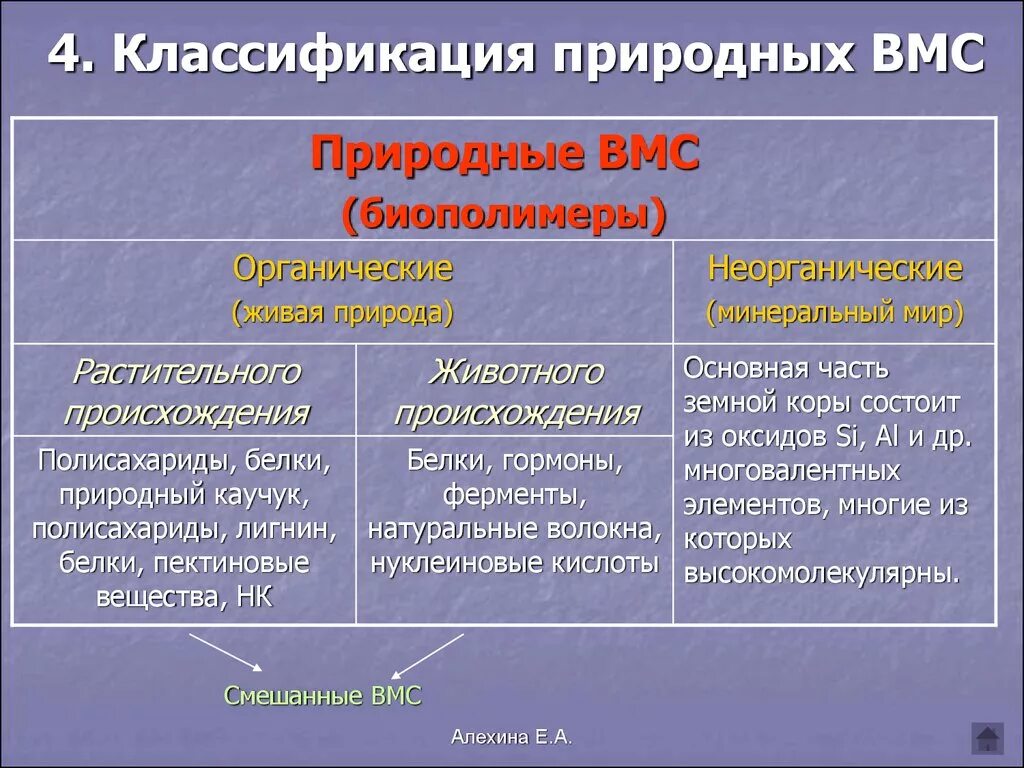 4. Классификация природных ВМС

| Природные ВМС (биополимеры) | | |
|---|---|---|
| Органические (живая природа) | | Неорганические (минеральный мир) |
| Растительного происхождения | Животного происхождения | Основная часть земной коры состоит из оксидов Si, Al и др. многовалентных элементов, многие из которых высокомолекулярны. |
| Полисахариды, белки, природный каучук, полисахариды, лигнин, белки, пектиновые вещества, НК | Белки, гормоны, ферменты, натуральные волокна, нуклеиновые кислоты | |

Смешанные ВМС

Алехина Е.А.